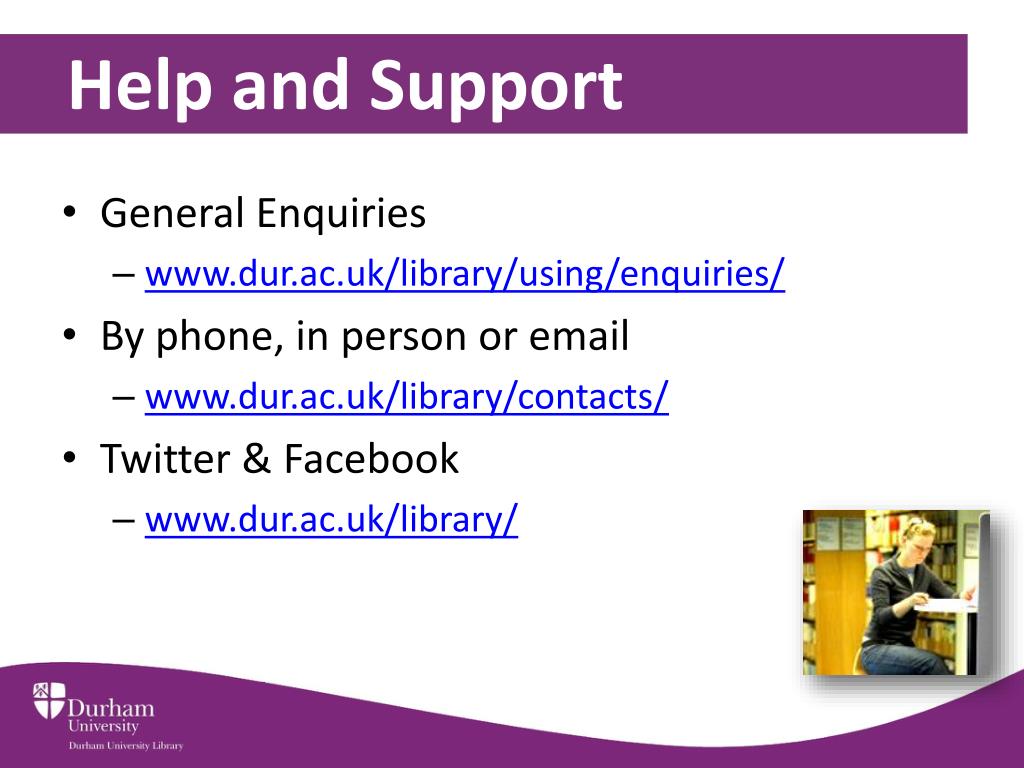 Help and Support

• General Enquiries
– www.dur.ac.uk/library/using/enquiries/
• By phone, in person or email
– www.dur.ac.uk/library/contacts/
• Twitter & Facebook
– www.dur.ac.uk/library/

Durham University
Durham University Library